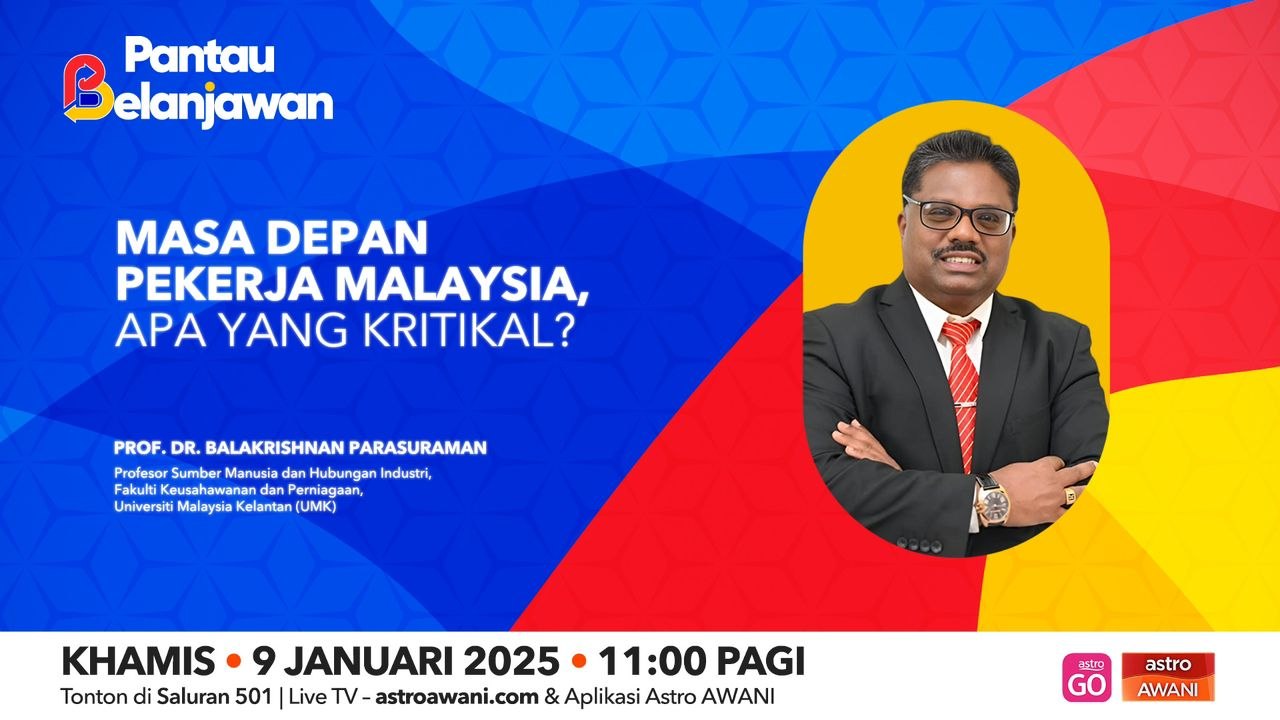 Pantau Belanjawan

MASA DEPAN PEKERJA MALAYSIA, APA YANG KRITIKAL?

PROF. DR. BALAKRISHNAN PARASURAMAN
Profesor Sumber Manusia dan Hubungan Industri, Fakulti Keusahawanan dan Perniagaan, Universiti Malaysia Kelantan (UMK)

KHAMIS • 9 JANUARI 2025 • 11:00 PAGI
Tonton di Saluran 501 | Live TV – astroawani.com & Aplikasi Astro AWANI

astro GO

astro AWANI